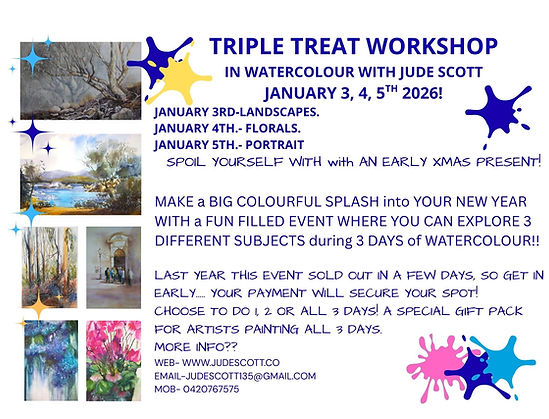 TRIPLE TREAT WORKSHOP

IN WATERCOLOUR WITH JUDE SCOTT

JANUARY 3, 4, 5$^{TH}$ 2026!

JANUARY 3RD-LANDSCAPES.
JANUARY 4TH.- FLORALS.
JANUARY 5TH.- PORTRAIT

SPOIL YOURSELF WITH with AN EARLY XMAS PRESENT!

MAKE a BIG COLOURFUL SPLASH into YOUR NEW YEAR WITH a FUN FILLED EVENT WHERE YOU CAN EXPLORE 3 DIFFERENT SUBJECTS during 3 DAYS of WATERCOLOUR!!

LAST YEAR THIS EVENT SOLD OUT IN A FEW DAYS, SO GET IN EARLY..... YOUR PAYMENT WILL SECURE YOUR SPOT! CHOOSE TO DO 1, 2 OR ALL 3 DAYS! A SPECIAL GIFT PACK FOR ARTISTS PAINTING ALL 3 DAYS.
MORE INFO??
WEB- WWW.JUDESCOTT.CO
EMAIL-JUDESCOTT135@GMAIL.COM
MOB- 0420767575